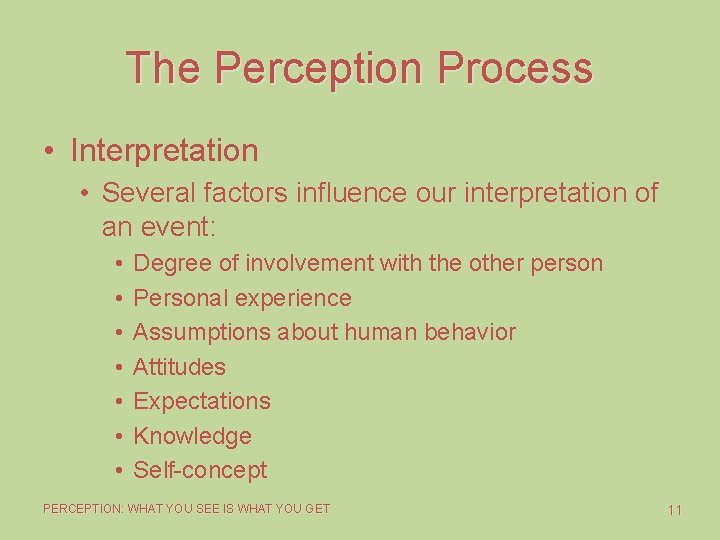 The Perception Process

• Interpretation
  • Several factors influence our interpretation of an event:
    • Degree of involvement with the other person
    • Personal experience
    • Assumptions about human behavior
    • Attitudes
    • Expectations
    • Knowledge
    • Self-concept

PERCEPTION: WHAT YOU SEE IS WHAT YOU GET

11